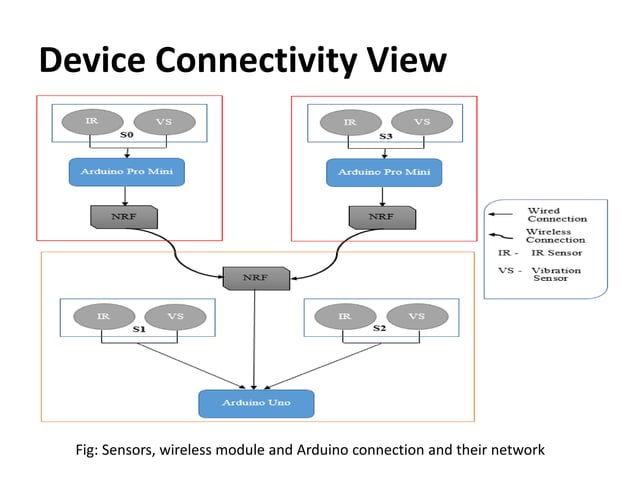 Device Connectivity View

IR
VS
S0
Arduino Pro Mini
NRF

IR
VS
S3
Arduino Pro Mini
NRF

Wired Connection
Wireless Connection
IR - IR Sensor
VS - Vibration Sensor

NRF

IR
VS
S1

IR
VS
S2

Arduino Uno

Fig: Sensors, wireless module and Arduino connection and their network